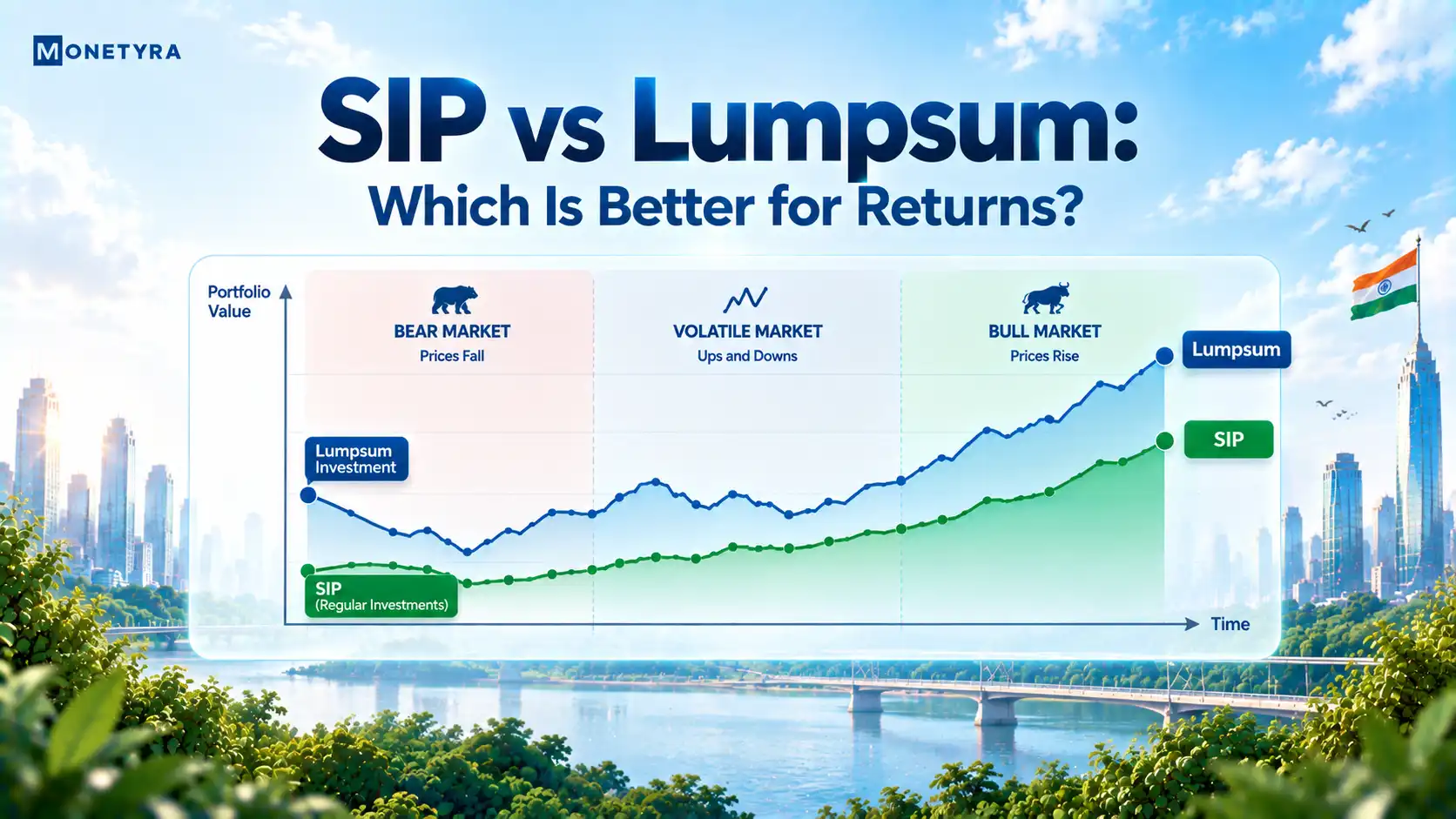 MONETYRA

SIP vs Lumpsum:
Which Is Better for Returns?

Portfolio Value

BEAR MARKET
Prices Fall

VOLATILE MARKET
Ups and Downs

BULL MARKET
Prices Rise

Lumpsum

SIP

Lumpsum Investment

SIP
(Regular Investments)

Time